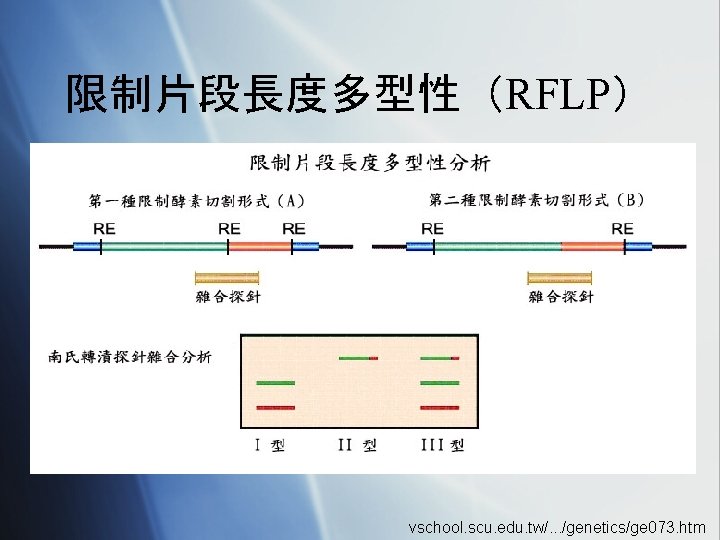 限制片段長度多型性（RFLP）

限制片段長度多型性分析

第一種限制酵素切割形式（A）

RE RE RE

雜合探針

第二種限制酵素切割形式（B）

RE RE

雜合探針

南氏轉漬探針雜合分析

I 型 II 型 III 型

vschool.scu.edu.tw/.../genetics/ge073.htm